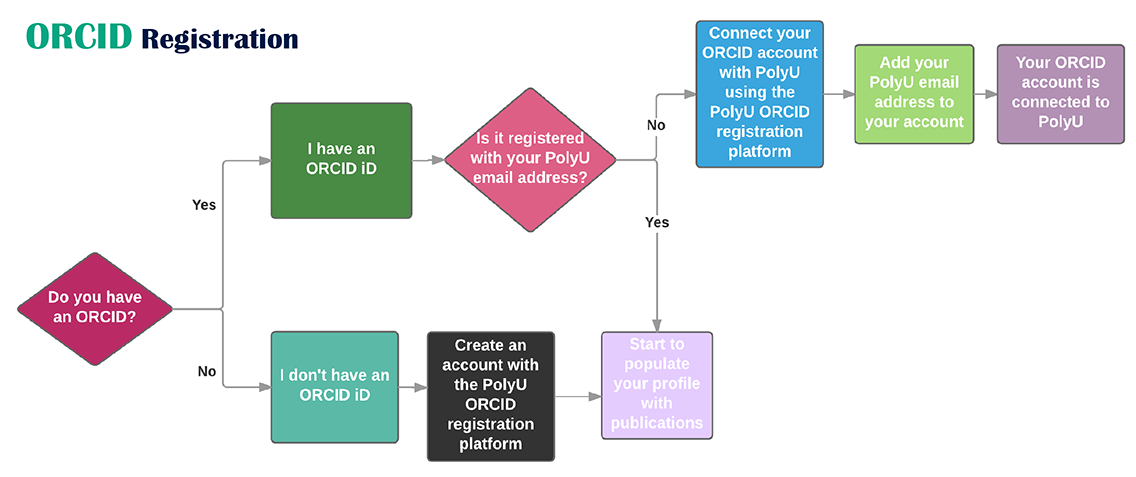 ORCID Registration

Do you have an ORCID?

Yes

I have an ORCID iD

Is it registered with your PolyU email address?

No

Connect your ORCID account with PolyU using the PolyU ORCID registration platform

Add your PolyU email address to your account

Your ORCID account is connected to PolyU

Yes

No

I don't have an ORCID iD

Create an account with the PolyU ORCID registration platform

Start to populate your profile with publications